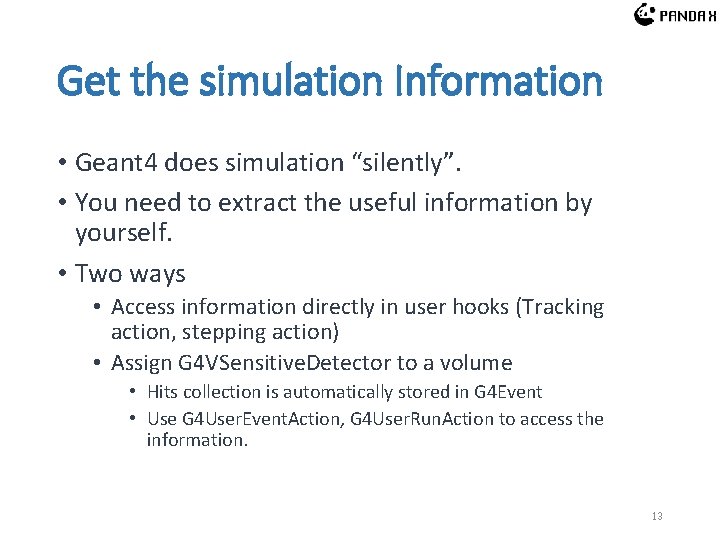 PANDA X

Get the simulation Information

• Geant4 does simulation "silently".

• You need to extract the useful information by yourself.

• Two ways

• Access information directly in user hooks (Tracking action, stepping action)

• Assign G4VSensitiveDetector to a volume

• Hits collection is automatically stored in G4Event

• Use G4UserEventAction, G4UserRunAction to access the information.

13